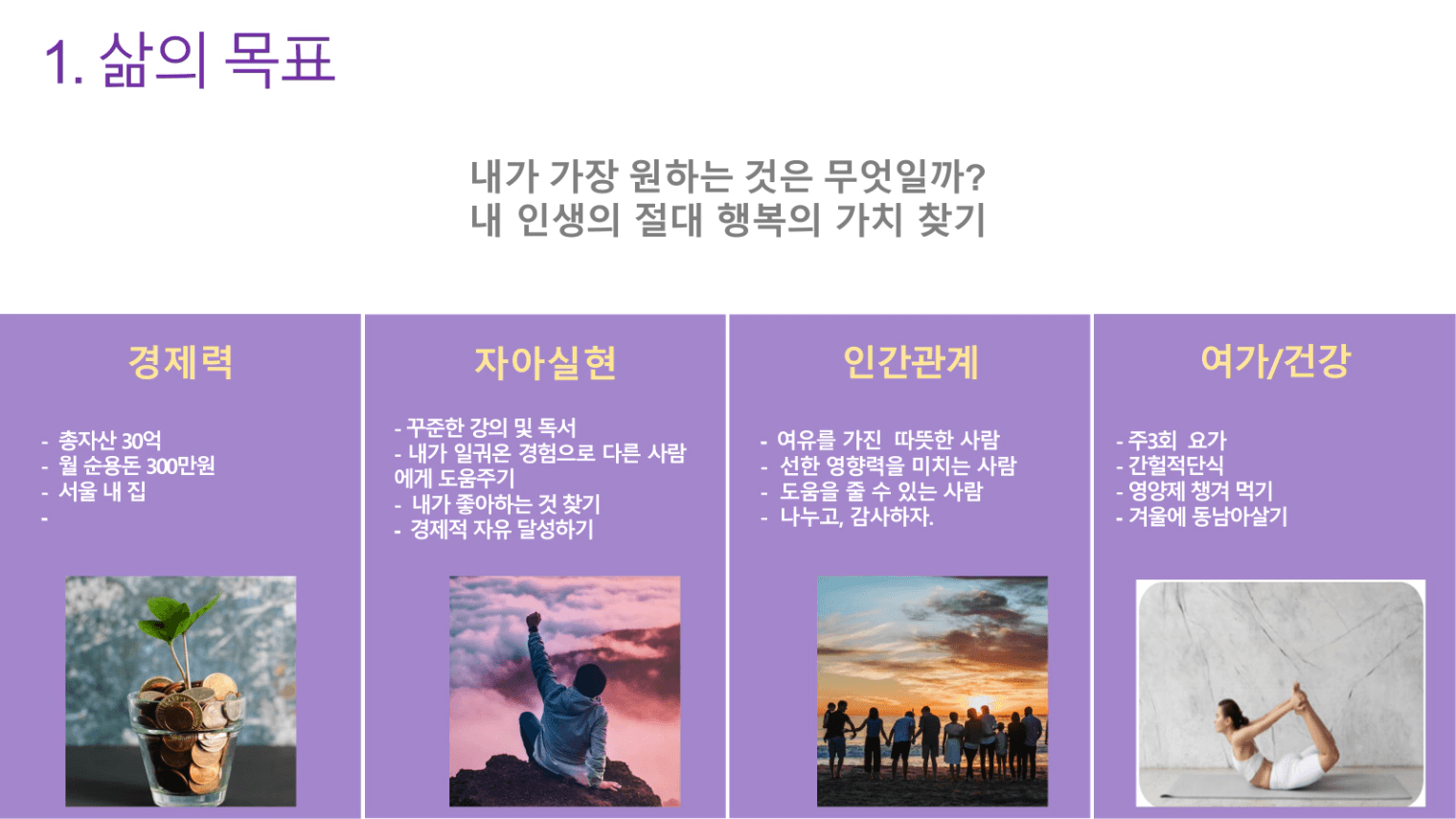 1. 삶의 목표

내가 가장 원하는 것은 무엇일까?
내 인생의 절대 행복의 가치 찾기

경제력

- 총자산 30억
- 월 순용돈 300만원
- 서울 내 집
-

자아실현

- 꾸준한 강의 및 독서
- 내가 일궈온 경험으로 다른 사람에게 도움주기
- 내가 좋아하는 것 찾기
- 경제적 자유 달성하기

인간관계

- 여유를 가진 따뜻한 사람
- 선한 영향력을 미치는 사람
- 도움을 줄 수 있는 사람
- 나누고, 감사하자.

여가/건강

- 주3회 요가
- 간헐적단식
- 영양제 챙겨 먹기
- 겨울에 동남아살기